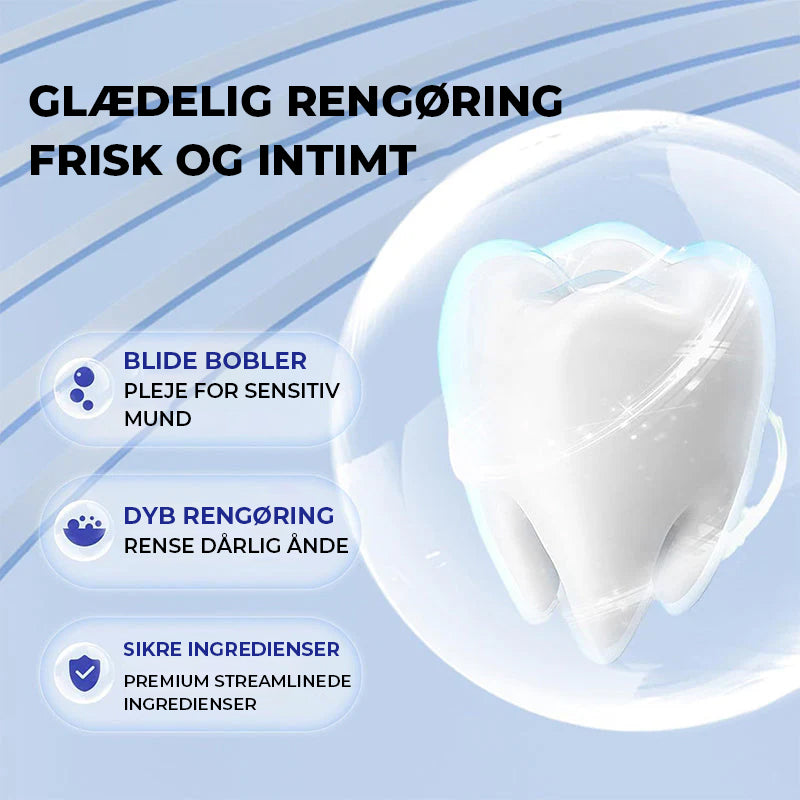 GLÆDELIG RENGØRING
FRISK OG INTIMT

BLIDE BOBLER
PLEJE FOR SENSITIV MUND

DYB RENGØRING
RENSE DÅRLIG ÅNDE

SIKRE INGREDIENSER
PREMIUM STREAMLINEDE INGREDIENSER